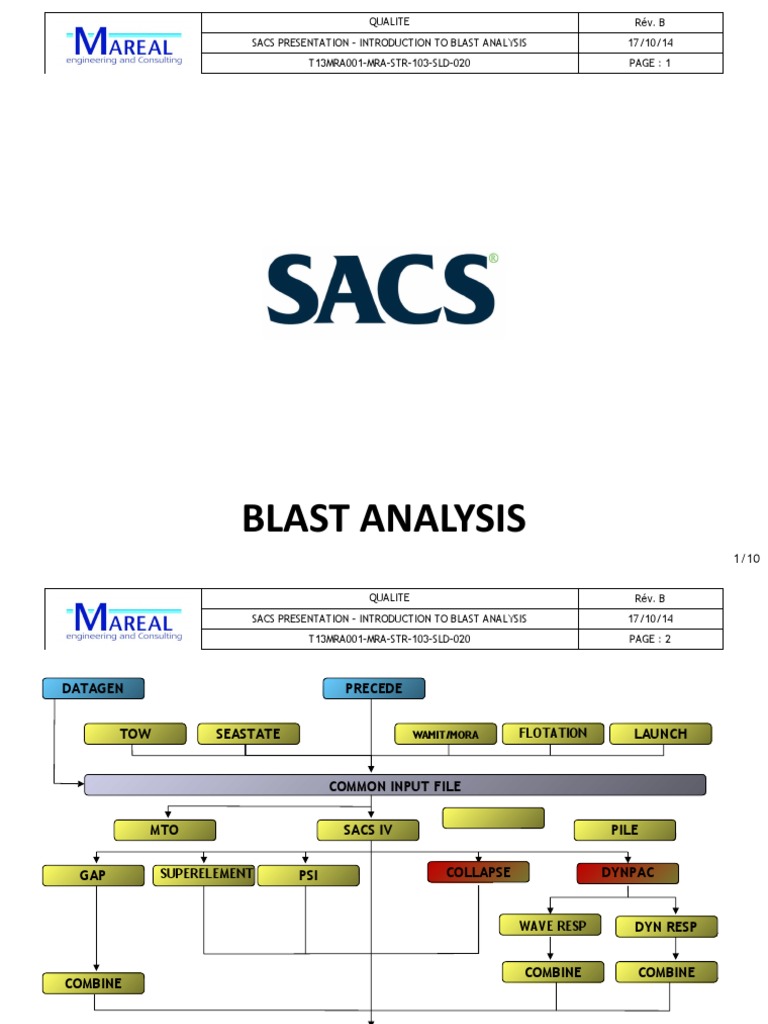 | MAREAL engineering and Consulting | QUALITE | Rév. B |
|---|---|---|
| | SACS PRESENTATION - INTRODUCTION TO BLAST ANALYSIS | 17/10/14 |
| | T13MRA001-MRA-STR-103-SLD-020 | PAGE : 1 |

SACS®

BLAST ANALYSIS

1/10

| MAREAL engineering and Consulting | QUALITE | Rév. B |
|---|---|---|
| | SACS PRESENTATION - INTRODUCTION TO BLAST ANALYSIS | 17/10/14 |
| | T13MRA001-MRA-STR-103-SLD-020 | PAGE : 2 |

DATAGEN

PRECEDE

TOW

SEASTATE

WAMIT/MORA

FLOTATION

LAUNCH

COMMON INPUT FILE

MTO

SACS IV

PILE

GAP

SUPERELEMENT

PSI

COLLAPSE

DYNPAC

WAVE RESP

DYN RESP

COMBINE

COMBINE

COMBINE